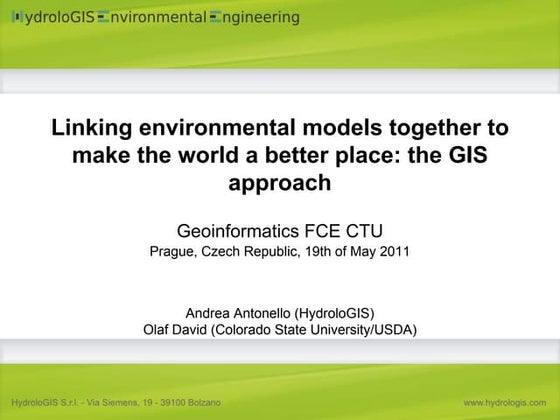 HydroloGIS Environmental Engineering

Linking environmental models together to make the world a better place: the GIS approach

Geoinformatics FCE CTU
Prague, Czech Republic, 19th of May 2011

Andrea Antonello (HydroloGIS)
Olaf David (Colorado State University/USDA)

HydroloGIS S.r.l. - Via Siemens, 19 - 39100 Bolzano

www.hydrologis.com